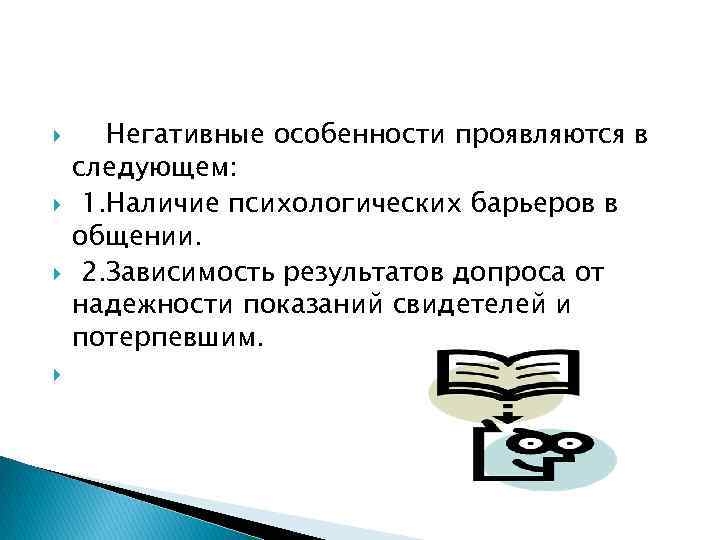 Негативные особенности проявляются в следующем:

1.Наличие психологических барьеров в общении.

2.Зависимость результатов допроса от надежности показаний свидетелей и потерпевшим.